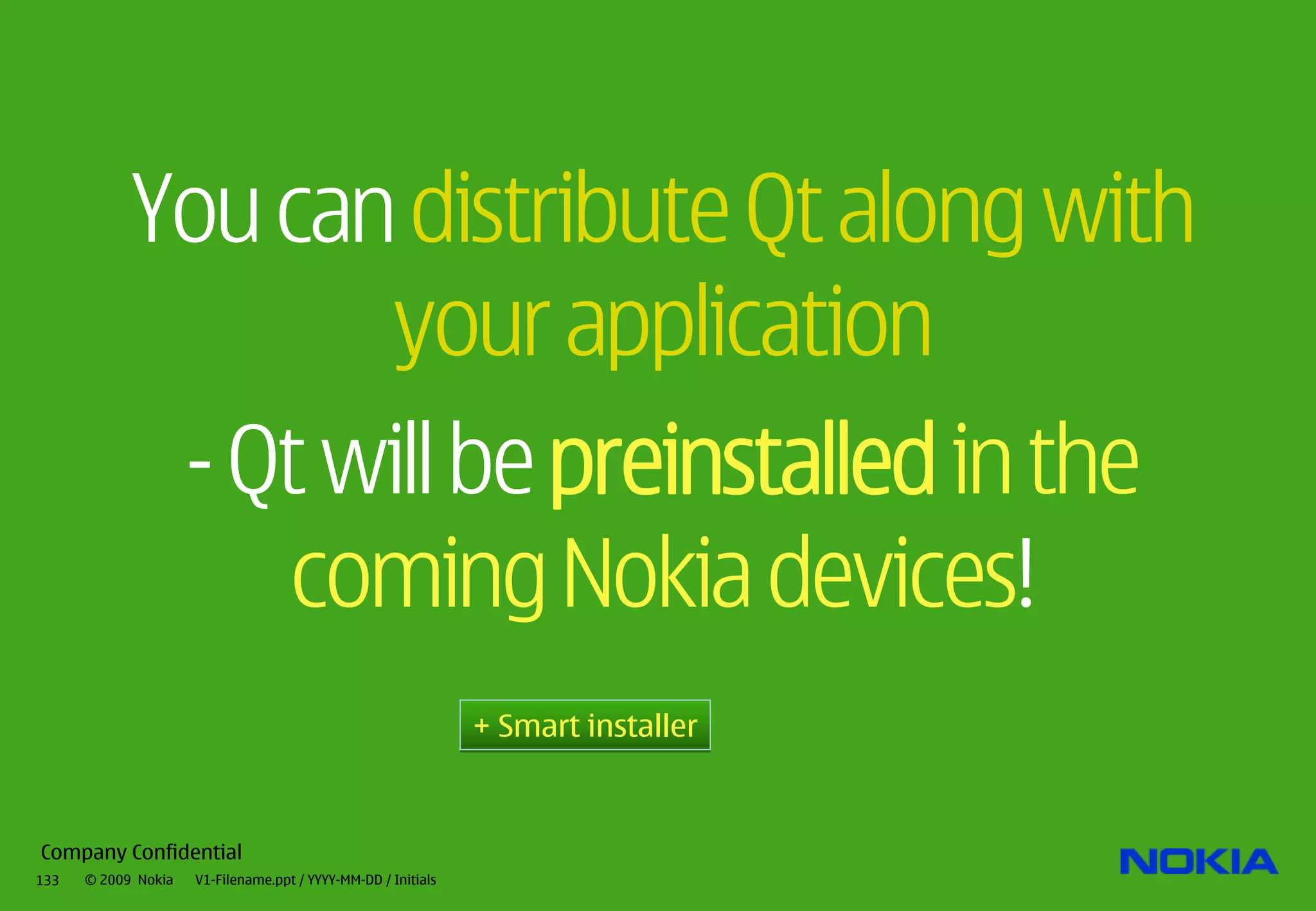 You can distribute Qt along with your application

- Qt will be preinstalled in the coming Nokia devices!

+ Smart installer

Company Confidential

133 © 2009 Nokia V1-Filename.ppt / YYYY-MM-DD / Initials

NOKIA